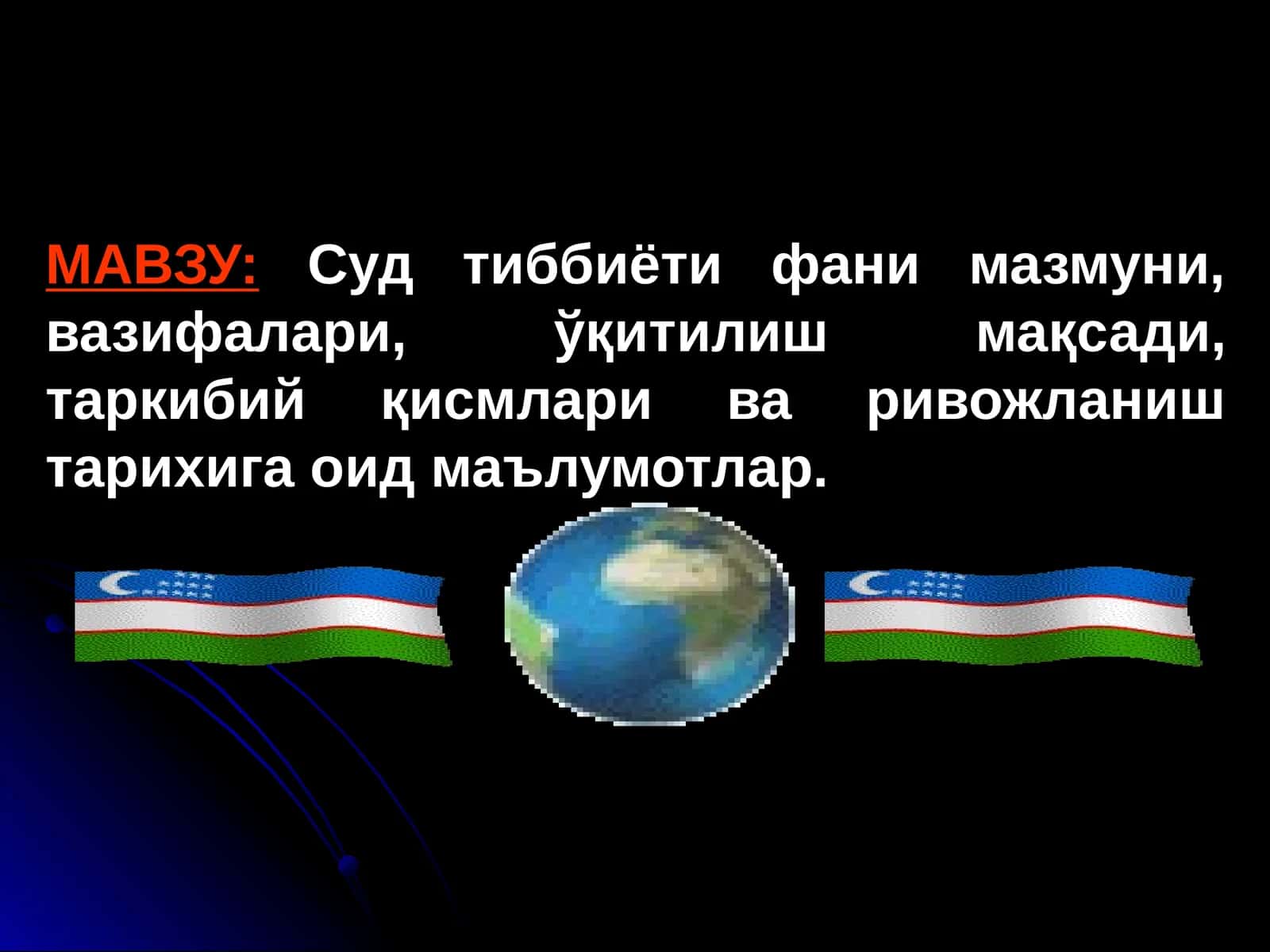 МАВЗУ: Суд тиббиёти фани мазмуни, вазифалари, ўқитилиш мақсади, таркибий қисмлари ва ривожланиш тарихига оид маълумотлар.